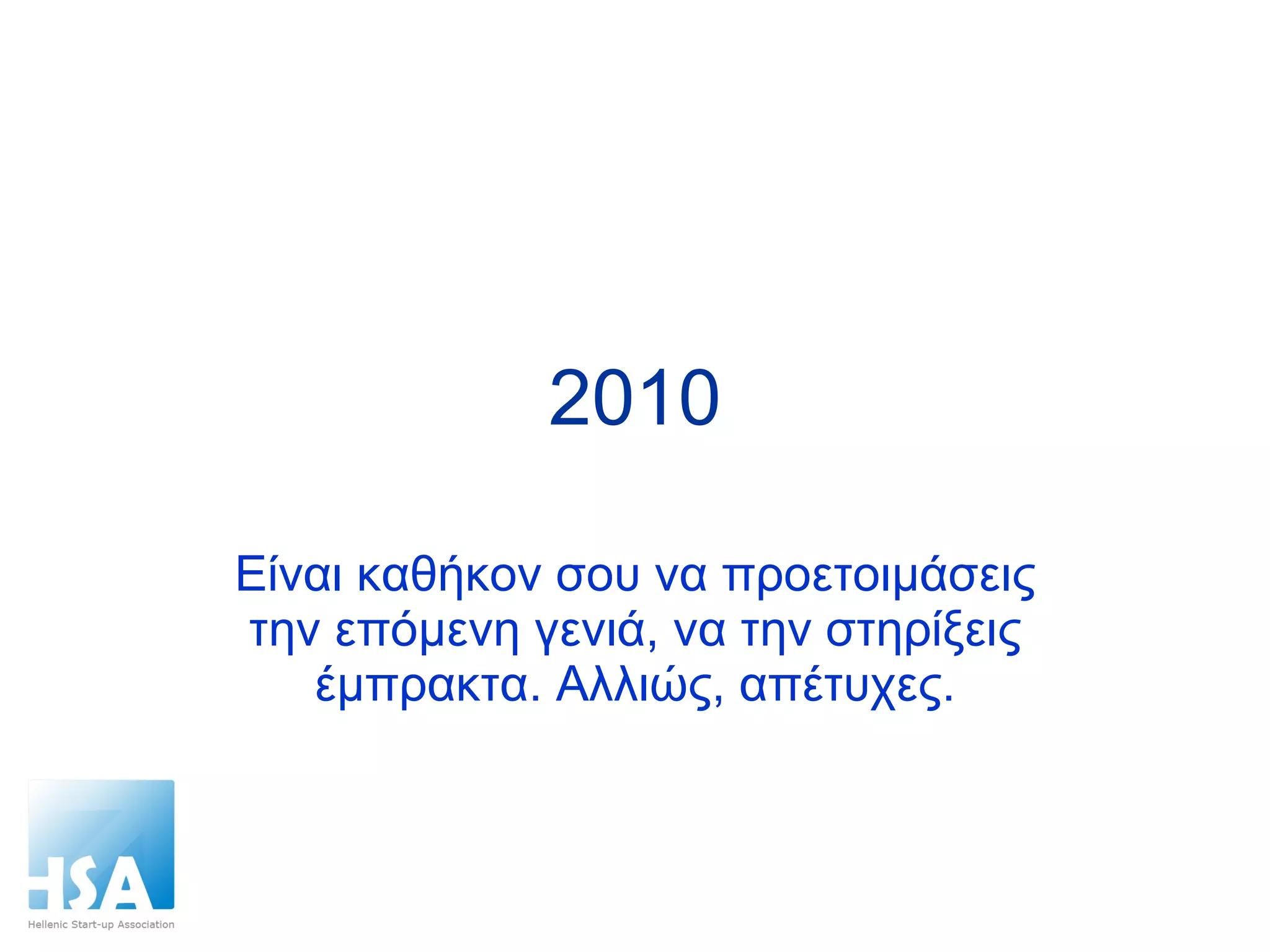 2010

Είναι καθήκον σου να προετοιμάσεις την επόμενη γενιά, να την στηρίξεις έμπρακτα. Αλλιώς, απέτυχες.

HSA

Hellenic Start-up Association